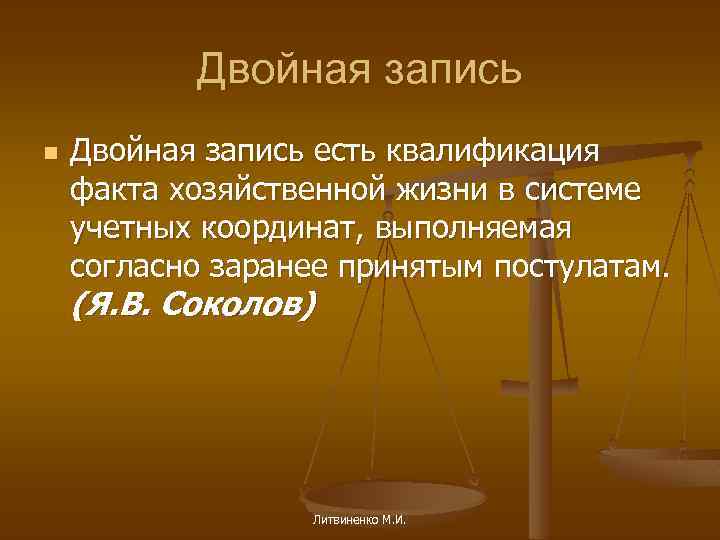 Двойная запись

Двойная запись есть квалификация факта хозяйственной жизни в системе учетных координат, выполняемая согласно заранее принятым постулатам. (Я.В. Соколов)

Литвиненко М.И.